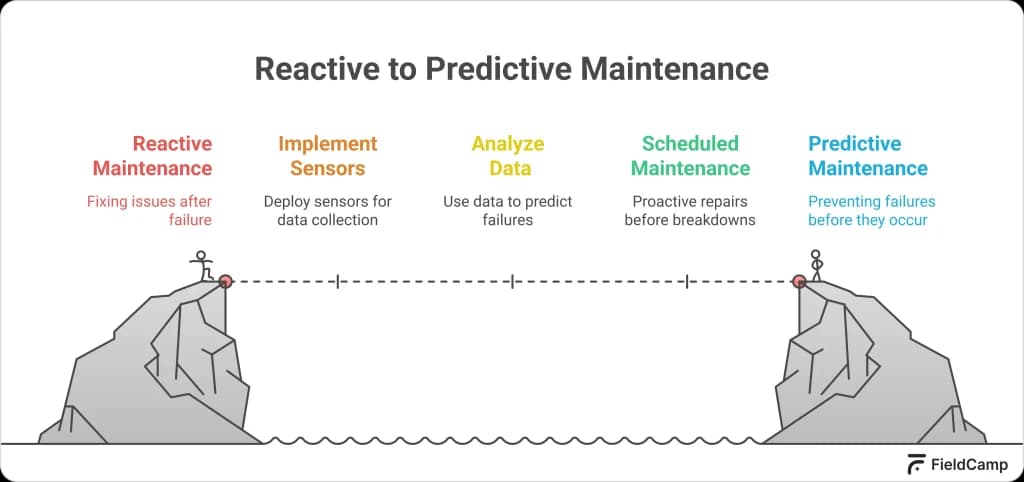 Reactive to Predictive Maintenance

Reactive Maintenance

Fixing issues after failure

Implement Sensors

Deploy sensors for data collection

Analyze Data

Use data to predict failures

Scheduled Maintenance

Proactive repairs before breakdowns

Predictive Maintenance

Preventing failures before they occur

FieldCamp